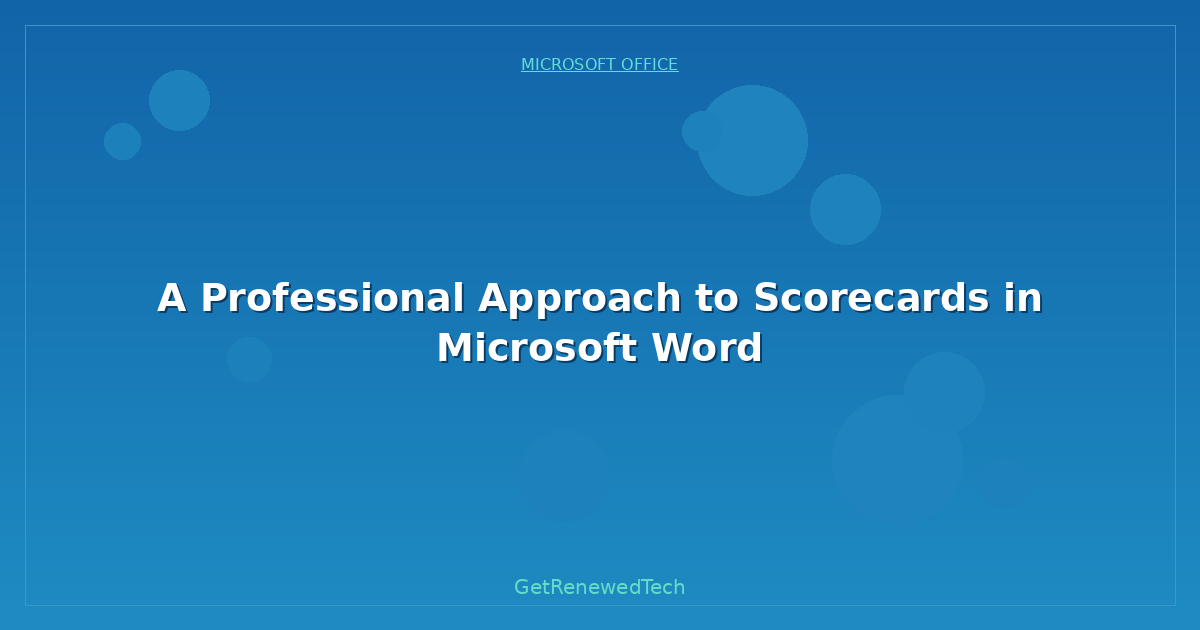 MICROSOFT OFFICE

A Professional Approach to Scorecards in Microsoft Word

GetRenewedTech